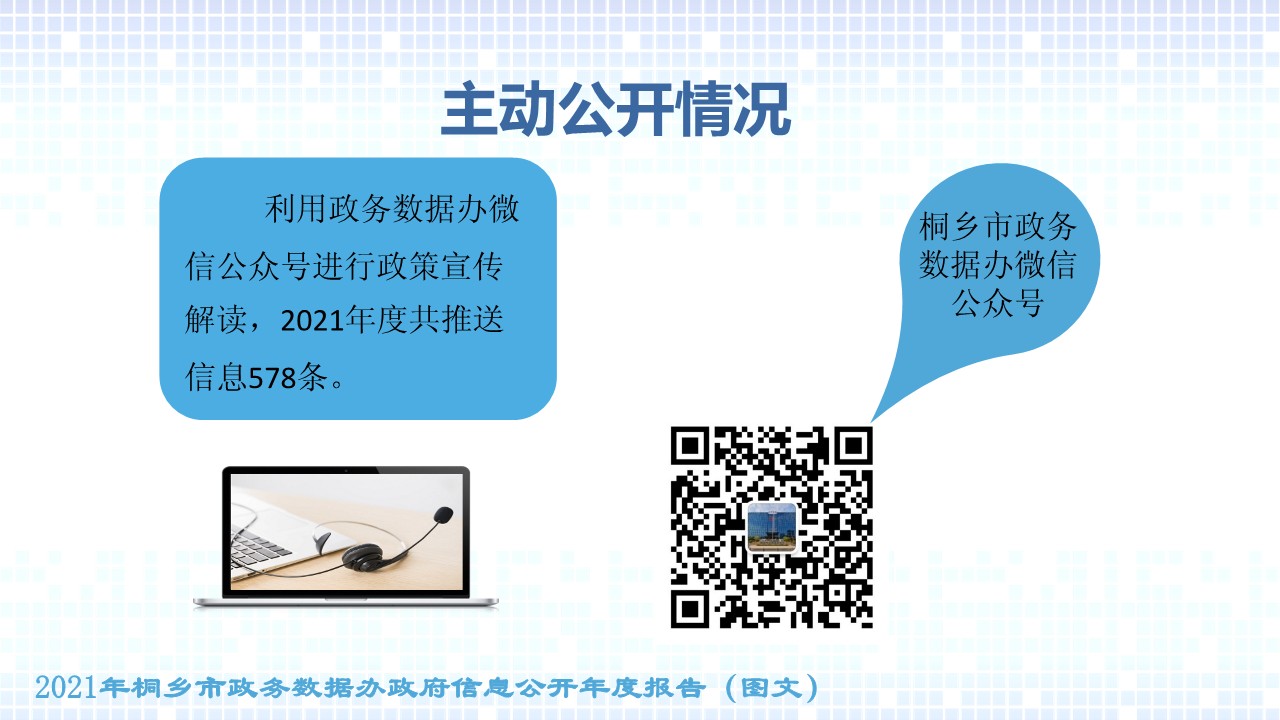 主动公开情况

利用政务数据办微信公众号进行政策宣传解读，2021年度共推送信息578条。

桐乡市政务数据办微信公众号

2021年桐乡市政务数据办政府信息公开年度报告（图文）